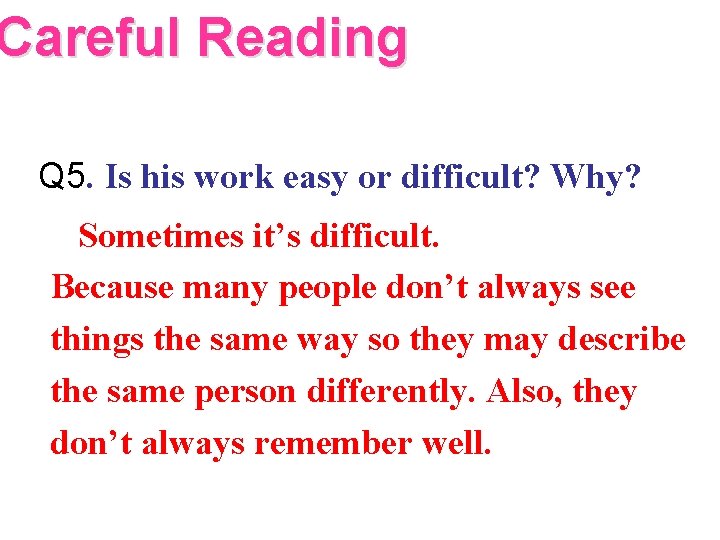 Careful Reading

Q5. Is his work easy or difficult? Why?

Sometimes it’s difficult.

Because many people don’t always see things the same way so they may describe the same person differently. Also, they don’t always remember well.